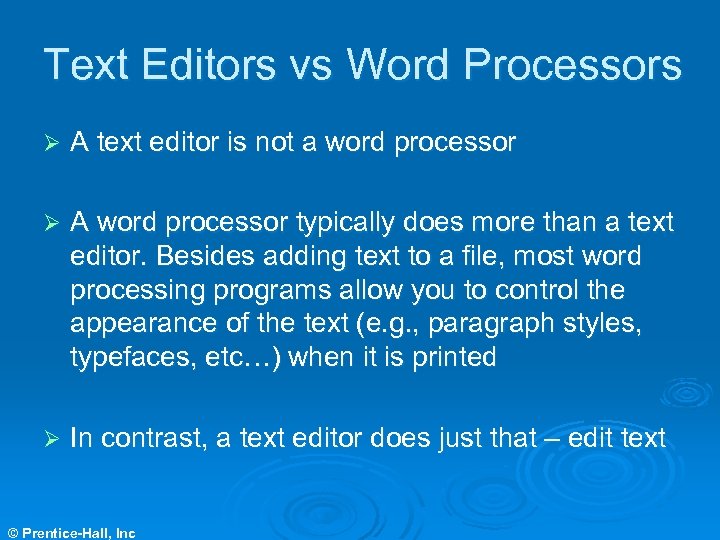 Text Editors vs Word Processors

➢ A text editor is not a word processor

➢ A word processor typically does more than a text editor. Besides adding text to a file, most word processing programs allow you to control the appearance of the text (e.g., paragraph styles, typefaces, etc…) when it is printed

➢ In contrast, a text editor does just that – edit text

© Prentice-Hall, Inc